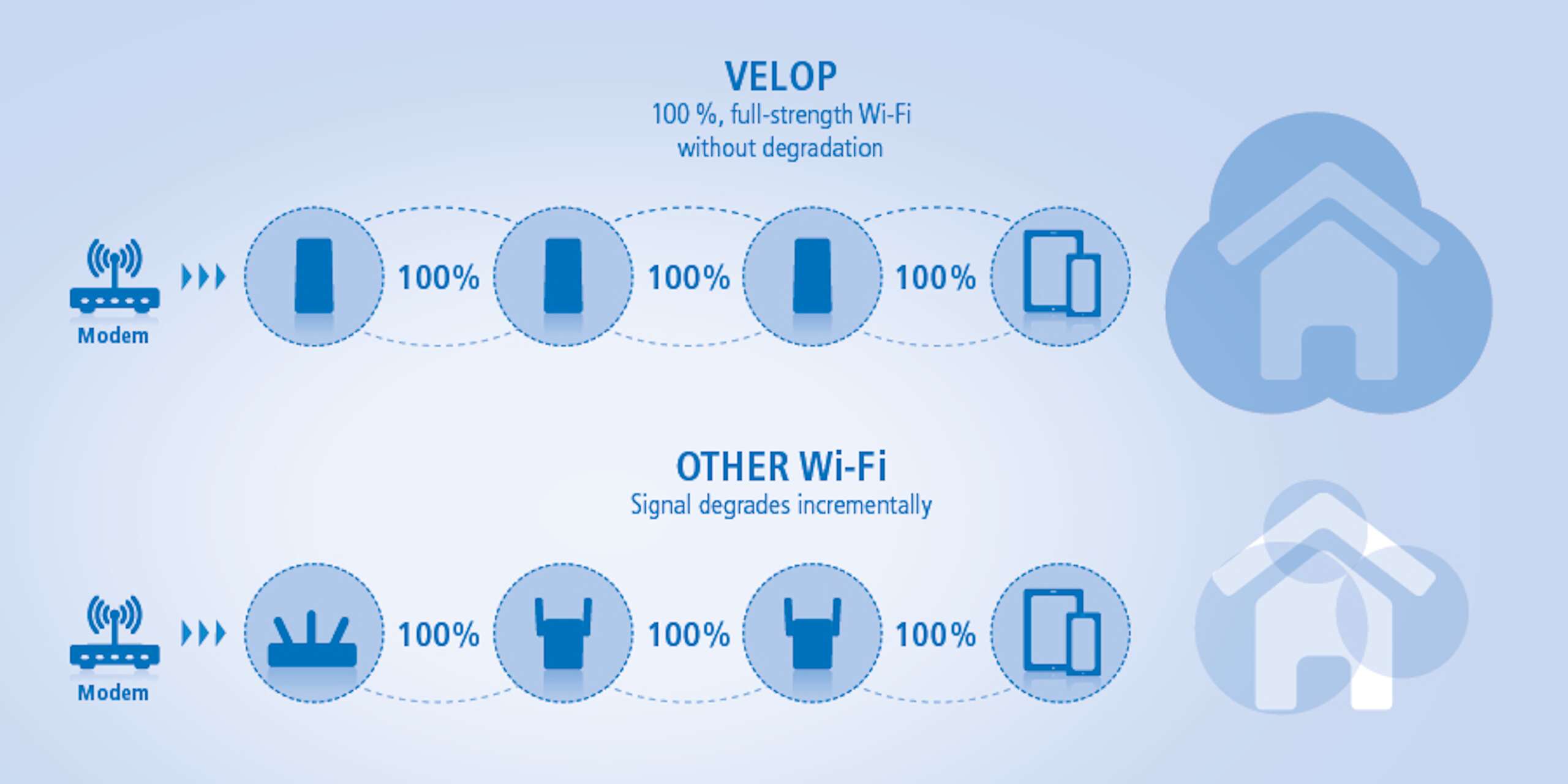 VELOP
100 %, full-strength Wi-Fi without degradation

Modem

100%

100%

100%

OTHER Wi-Fi
Signal degrades incrementally

Modem

100%

100%

100%